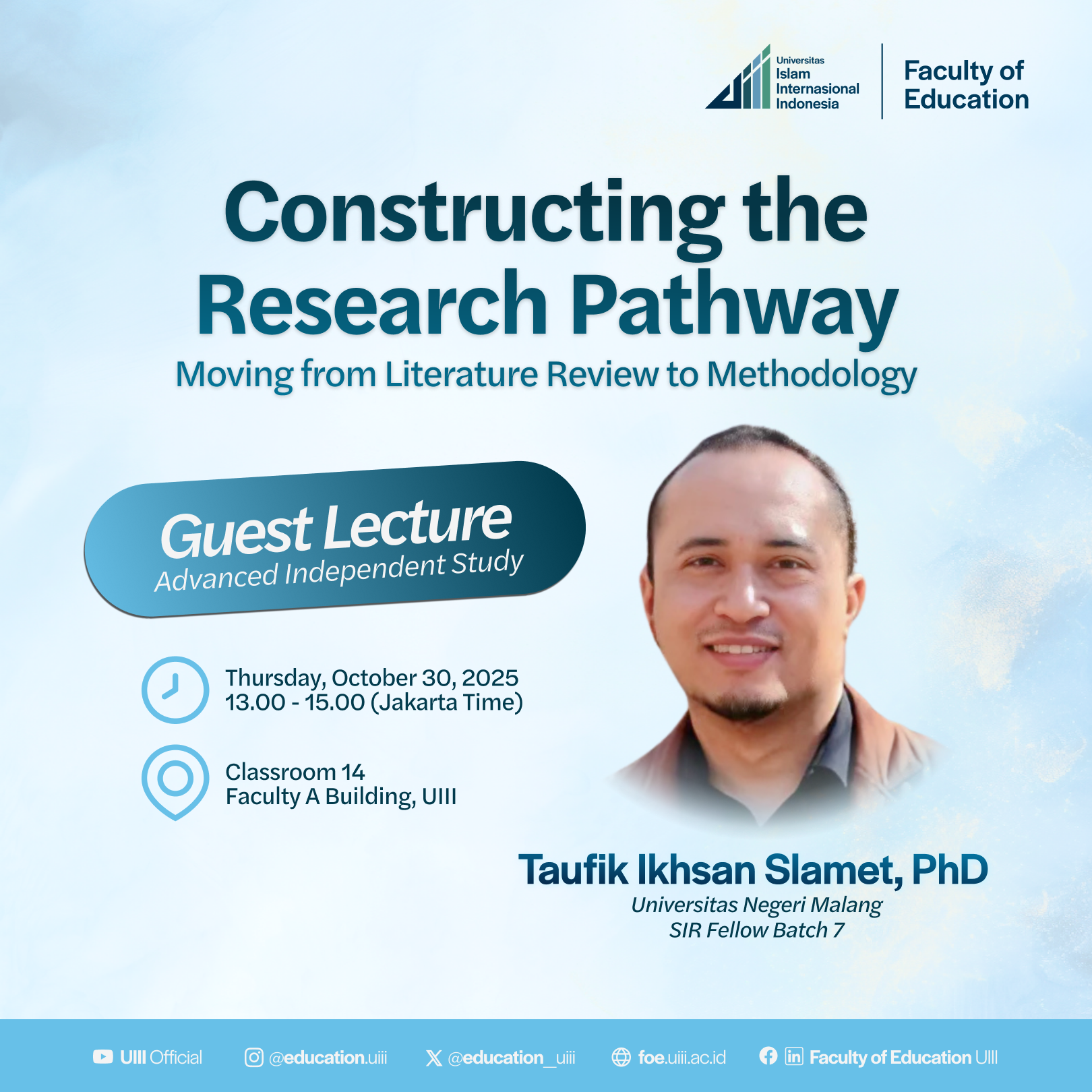 Universitas Islam Internasional Indonesia

Faculty of Education

Constructing the Research Pathway

Moving from Literature Review to Methodology

Guest Lecture
Advanced Independent Study

Thursday, October 30, 2025
13.00 - 15.00 (Jakarta Time)

Classroom 14
Faculty A Building, UIII

Taufik Ikhsan Slamet, PhD
Universitas Negeri Malang
SIR Fellow Batch 7

UIII Official @education.uiii @education_uiii foe.uiii.ac.id Faculty of Education UIII